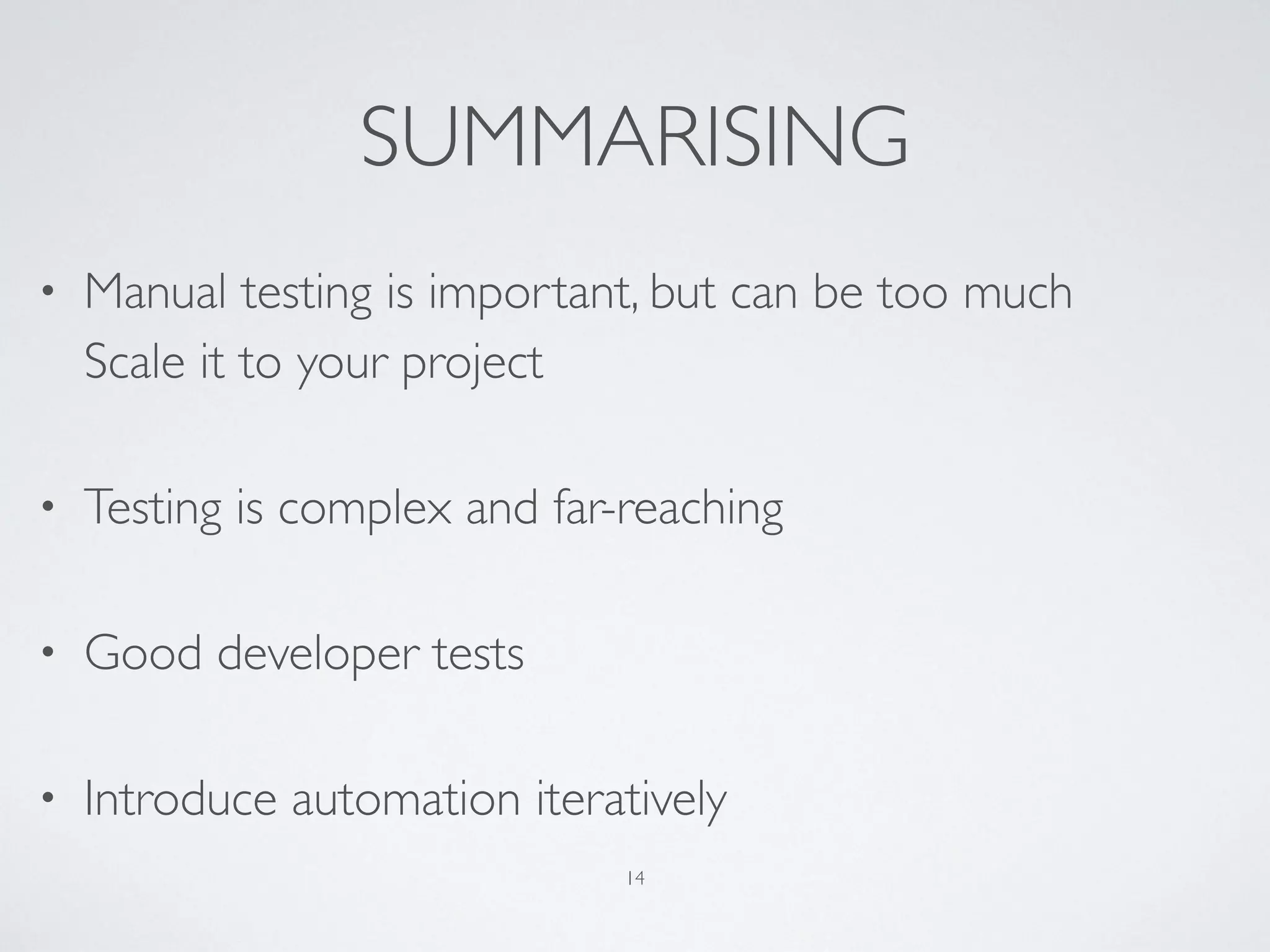 SUMMARISING

• Manual testing is important, but can be too much
Scale it to your project

• Testing is complex and far-reaching

• Good developer tests

• Introduce automation iteratively

14